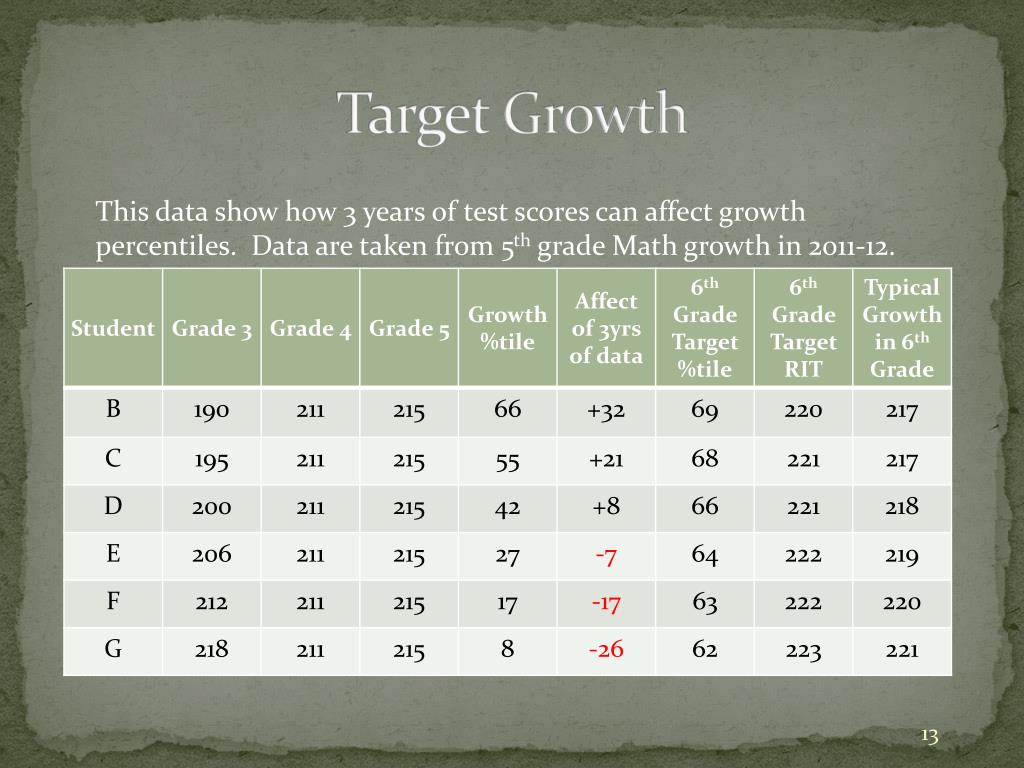 Target Growth

This data show how 3 years of test scores can affect growth percentiles. Data are taken from 5$^{th}$ grade Math growth in 2011-12.

| Student | Grade 3 | Grade 4 | Grade 5 | Growth %tile | Affect of 3yrs of data | 6$^{th}$ Grade Target %tile | 6$^{th}$ Grade Target RIT | Typical Growth in 6$^{th}$ Grade |
|---|---|---|---|---|---|---|---|---|
| B | 190 | 211 | 215 | 66 | +32 | 69 | 220 | 217 |
| C | 195 | 211 | 215 | 55 | +21 | 68 | 221 | 217 |
| D | 200 | 211 | 215 | 42 | +8 | 66 | 221 | 218 |
| E | 206 | 211 | 215 | 27 | -7 | 64 | 222 | 219 |
| F | 212 | 211 | 215 | 17 | -17 | 63 | 222 | 220 |
| G | 218 | 211 | 215 | 8 | -26 | 62 | 223 | 221 |

13